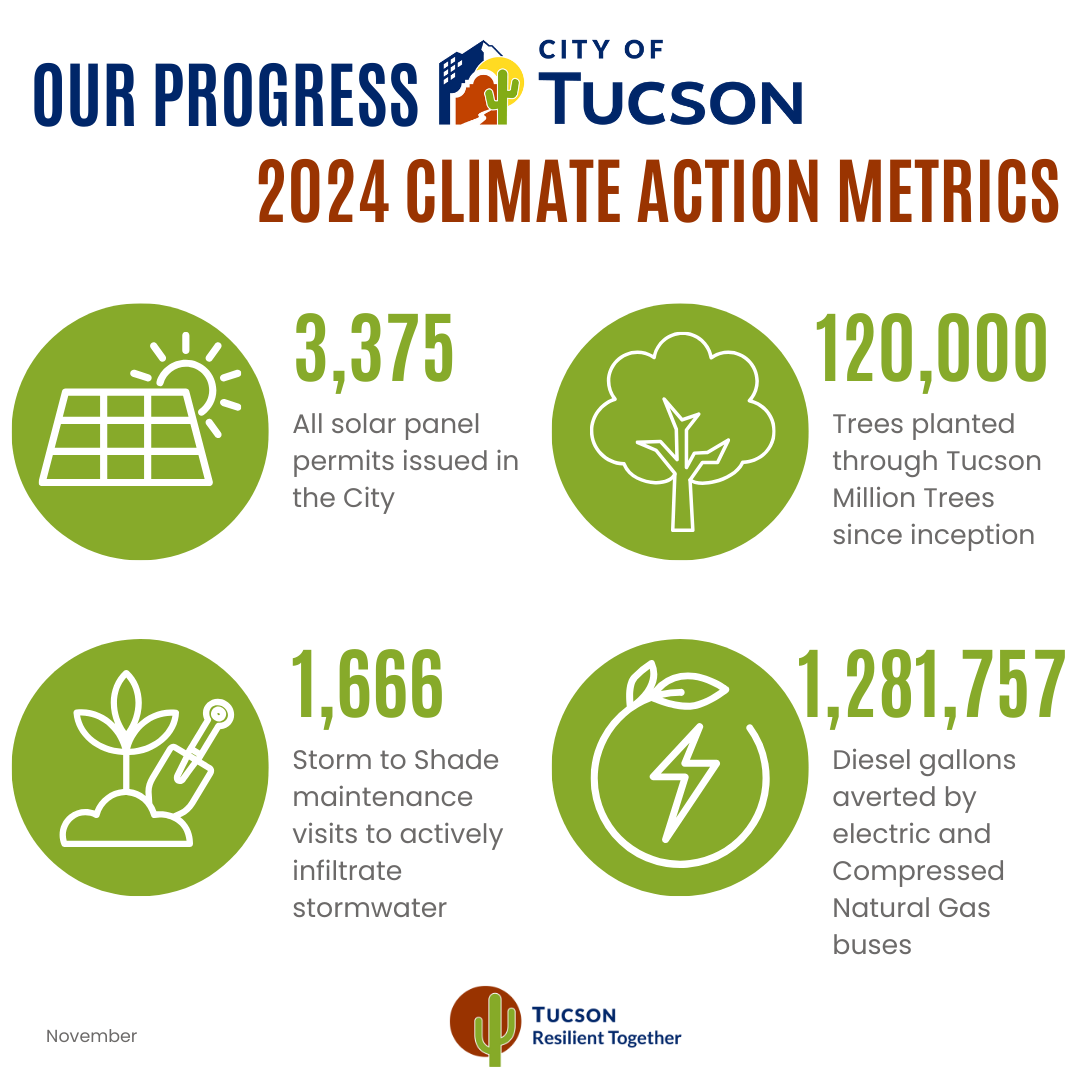 OUR PROGRESS CITY OF TUCSON

2024 CLIMATE ACTION METRICS

3,375

All solar panel permits issued in the City

120,000

Trees planted through Tucson Million Trees since inception

1,666

Storm to Shade maintenance visits to actively infiltrate stormwater

1,281,757

Diesel gallons averted by electric and Compressed Natural Gas buses

November

TUCSON
Resilient Together